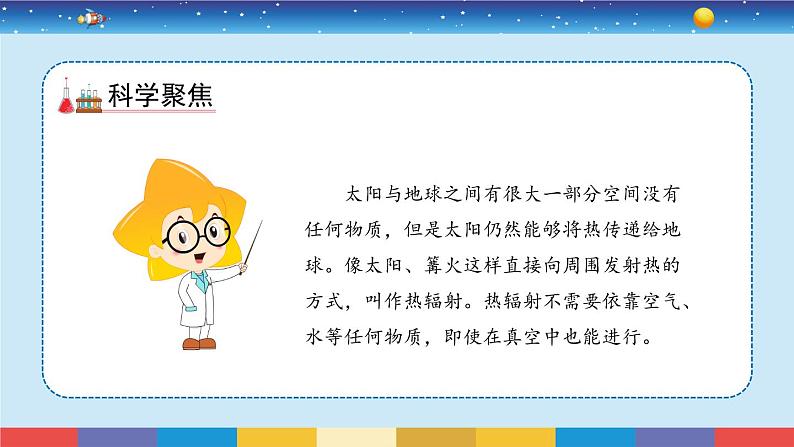 科学聚焦

太阳与地球之间有很大一部分空间没有任何物质，但是太阳仍然能够将热传递给地球。像太阳、篝火这样直接向周围发射热的方式，叫作热辐射。热辐射不需要依靠空气、水等任何物质，即使在真空中也能进行。